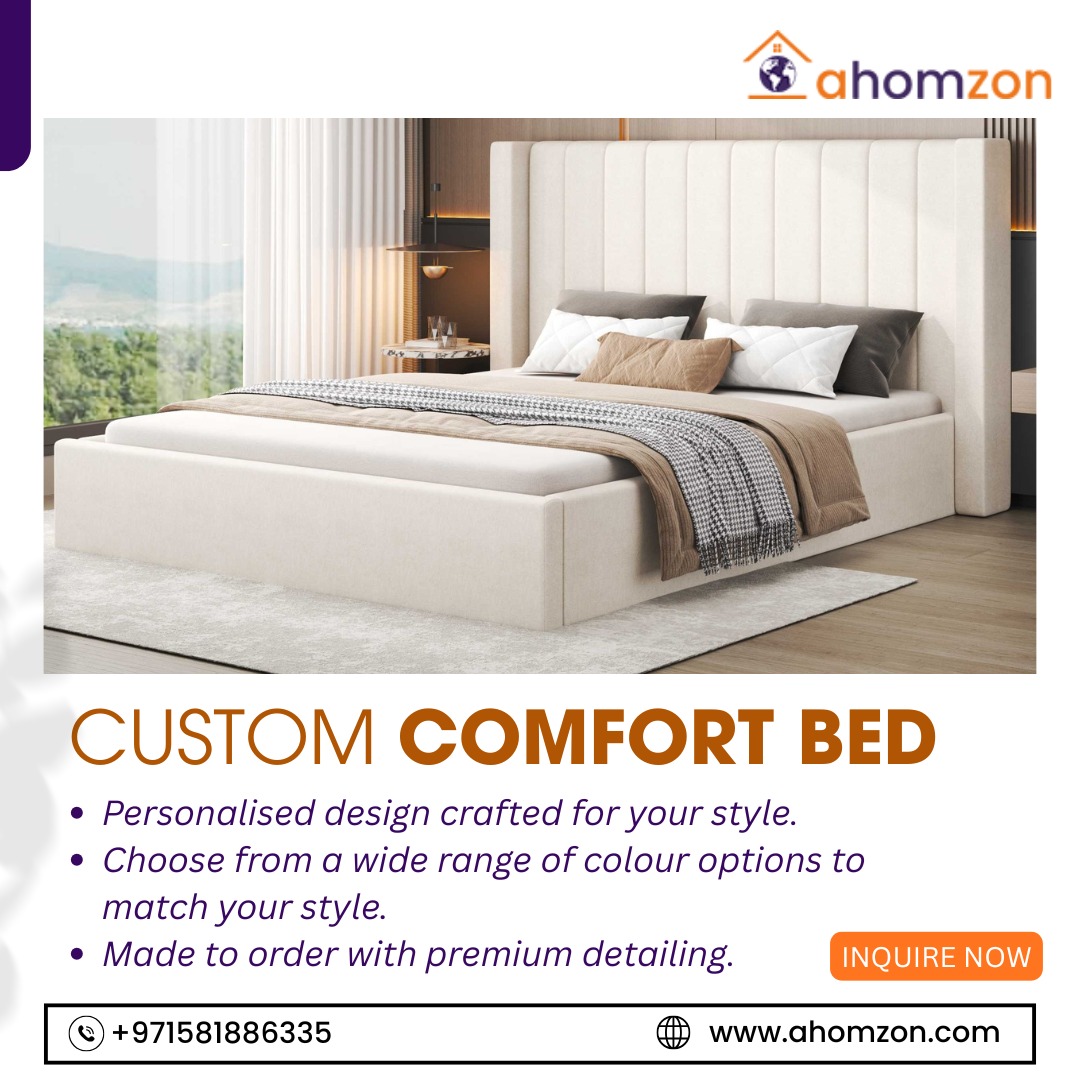 ahomzon

CUSTOM COMFORT BED

• Personalised design crafted for your style.
• Choose from a wide range of colour options to match your style.
• Made to order with premium detailing.

INQUIRE NOW

+971581886335

www.ahomzon.com